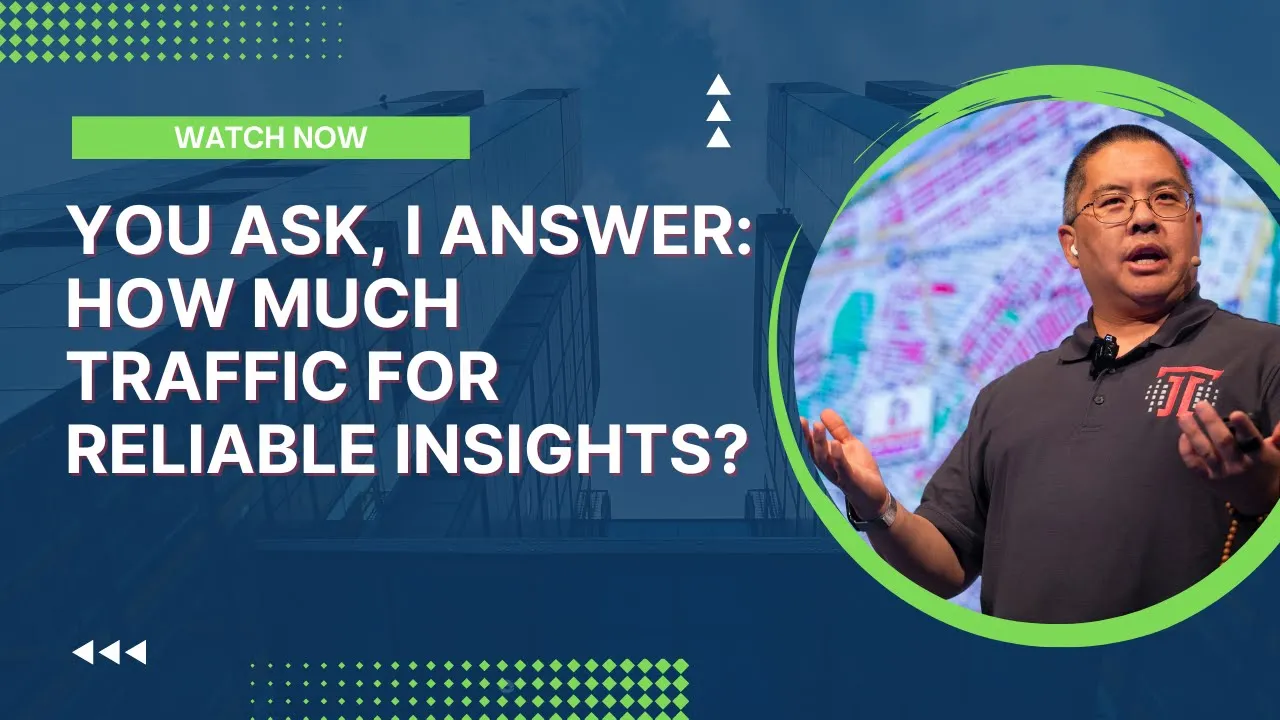 WATCH NOW

YOU ASK, I ANSWER: HOW MUCH TRAFFIC FOR RELIABLE INSIGHTS?